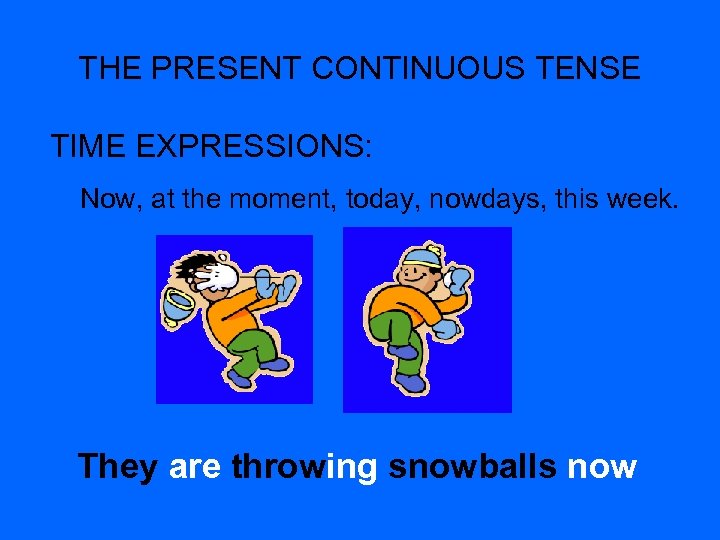 THE PRESENT CONTINUOUS TENSE

TIME EXPRESSIONS:

Now, at the moment, today, nowdays, this week.

They are throwing snowballs now